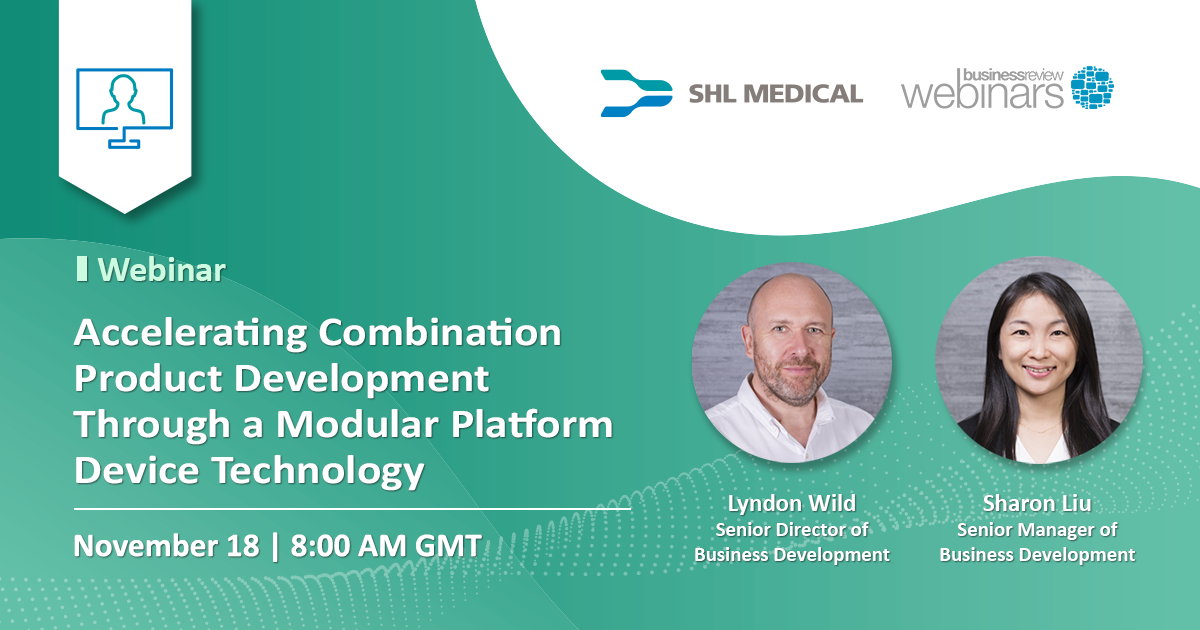 SHL MEDICAL

businessreview
webinars

Webinar

Accelerating Combination Product Development Through a Modular Platform Device Technology

November 18 | 8:00 AM GMT

Lyndon Wild
Senior Director of
Business Development

Sharon Liu
Senior Manager of
Business Development